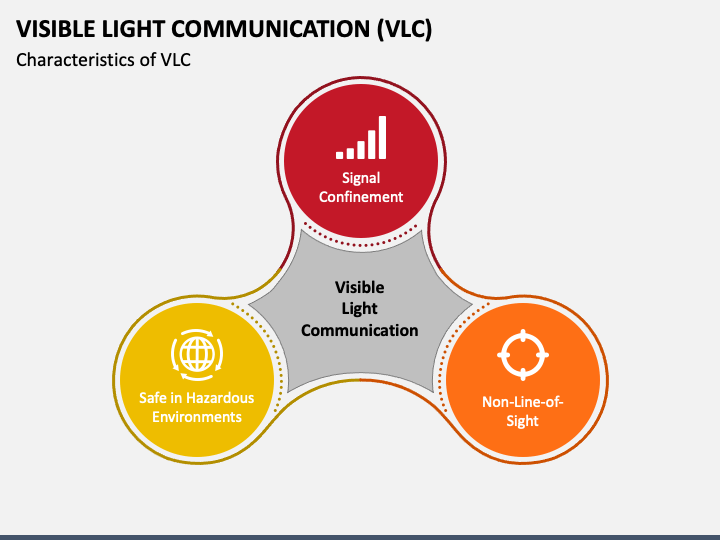 VISIBLE LIGHT COMMUNICATION (VLC)

Characteristics of VLC

Signal Confinement

Visible Light Communication

Safe in Hazardous Environments

Non-Line-of-Sight